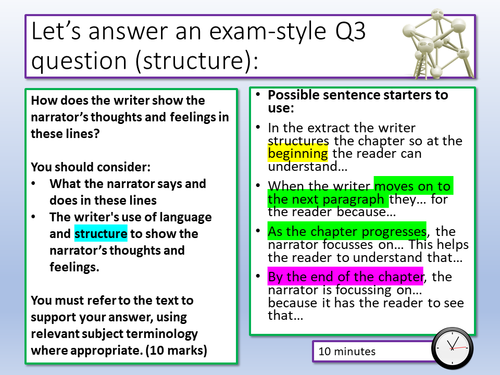 Let's answer an exam-style Q3 question (structure):

How does the writer show the narrator's thoughts and feelings in these lines?

You should consider:
• What the narrator says and does in these lines
• The writer's use of language and structure to show the narrator's thoughts and feelings.

You must refer to the text to support your answer, using relevant subject terminology where appropriate. (10 marks)

• Possible sentence starters to use:
• In the extract the writer structures the chapter so at the beginning the reader can understand…
• When the writer moves on to the next paragraph they… for the reader because…
• As the chapter progresses, the narrator focusses on… This helps the reader to understand that…
• By the end of the chapter, the narrator is focussing on… because it has the reader to see that…

10 minutes